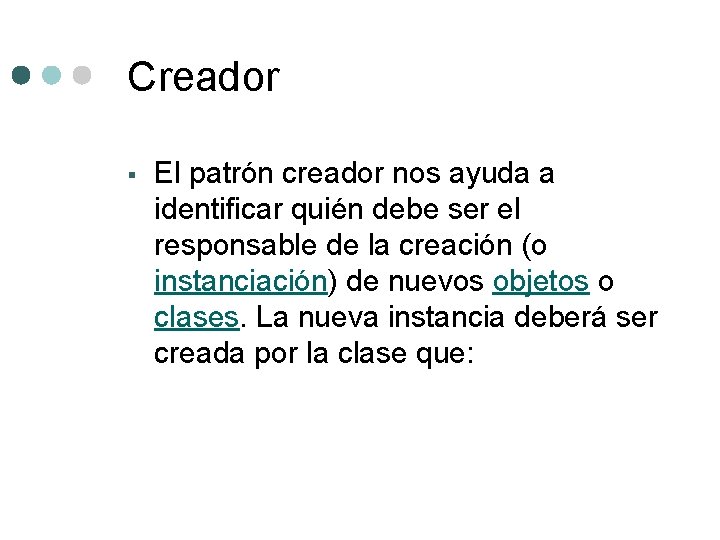 Creador

▪ El patrón creador nos ayuda a identificar quién debe ser el responsable de la creación (o instanciación) de nuevos objetos o clases. La nueva instancia deberá ser creada por la clase que: